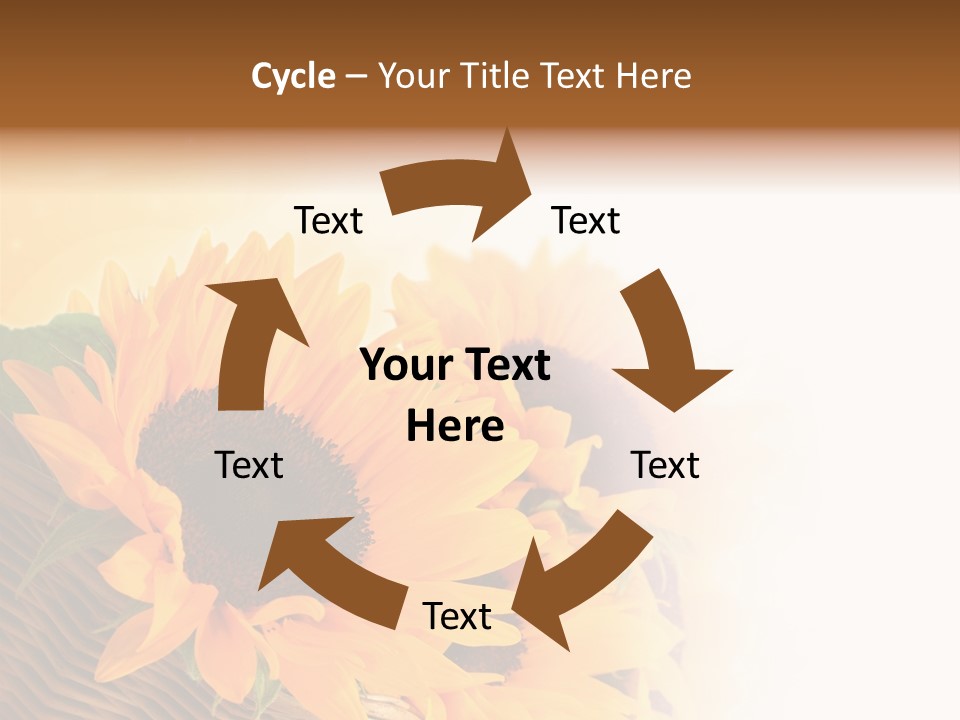 Cycle – Your Title Text Here

Text

Text

Your Text Here

Text

Text

Text